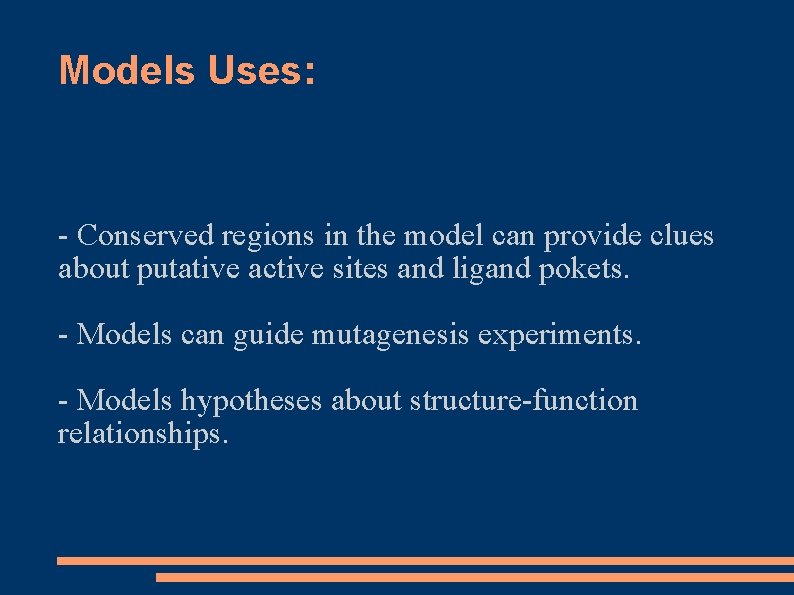 Models Uses:

- Conserved regions in the model can provide clues about putative active sites and ligand pokets.

- Models can guide mutagenesis experiments.

- Models hypotheses about structure-function relationships.